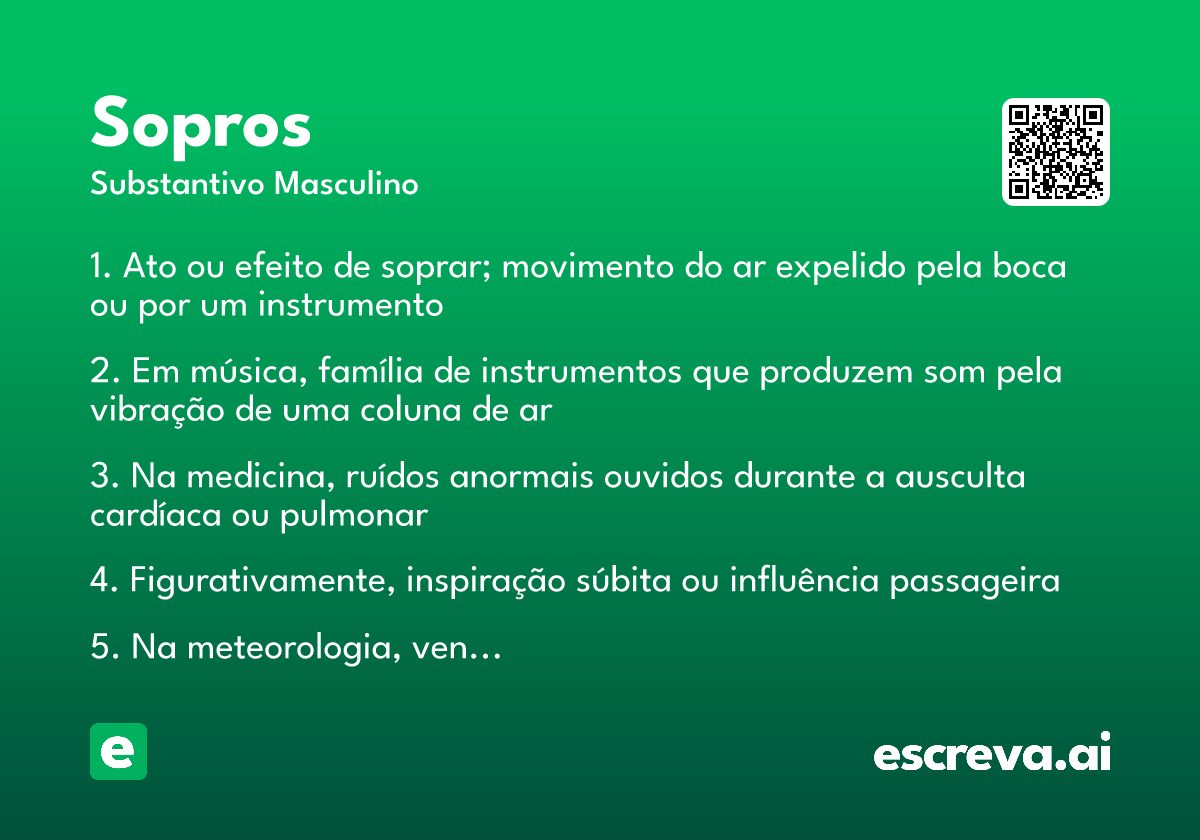 Sopros
Substantivo Masculino

1. Ato ou efeito de soprar; movimento do ar expelido pela boca ou por um instrumento

2. Em música, família de instrumentos que produzem som pela vibração de uma coluna de ar

3. Na medicina, ruídos anormais ouvidos durante a ausculta cardíaca ou pulmonar

4. Figurativamente, inspiração súbita ou influência passageira

5. Na meteorologia, ven...

e

escreva.ai